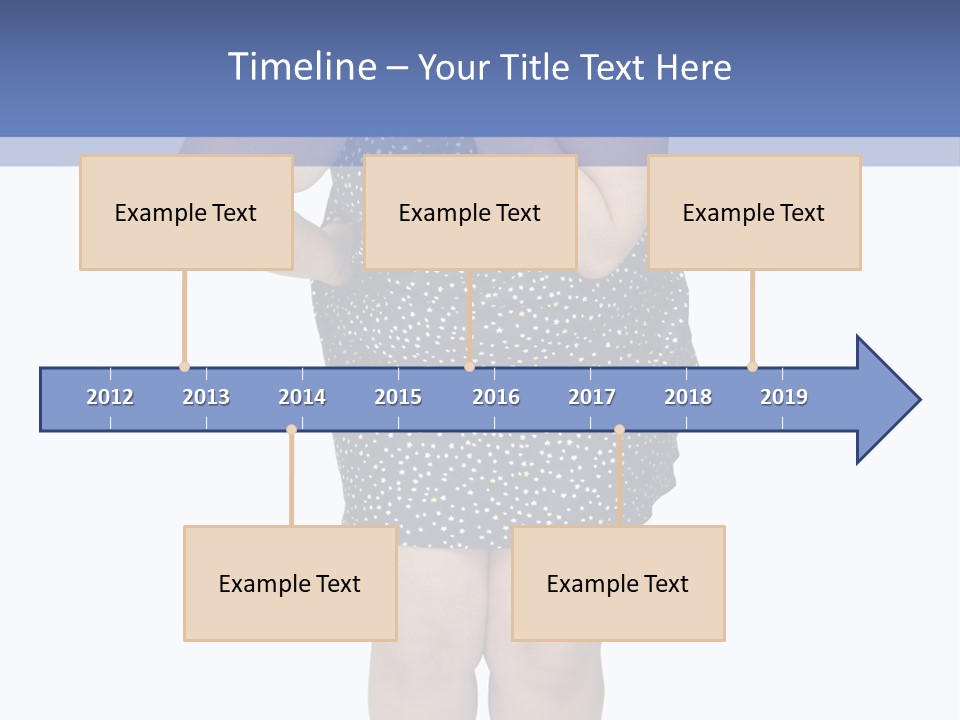 Timeline – Your Title Text Here

Example Text

Example Text

Example Text

2012 2013 2014 2015 2016 2017 2018 2019

Example Text

Example Text